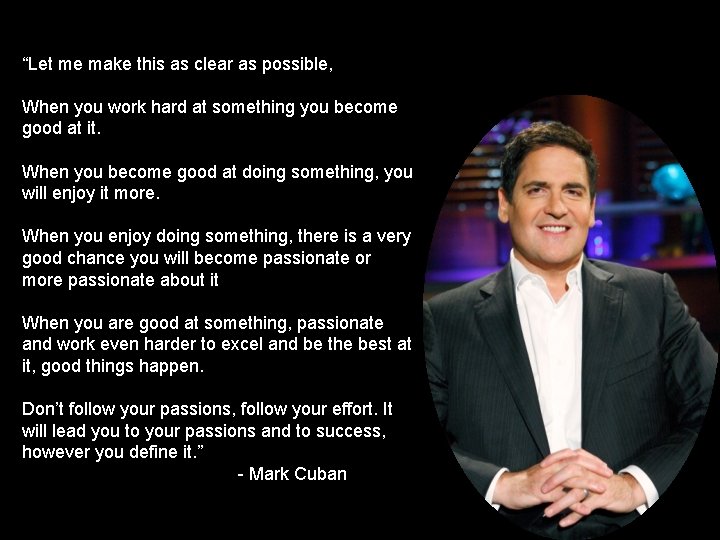 “Let me make this as clear as possible,

When you work hard at something you become good at it.

When you become good at doing something, you will enjoy it more.

When you enjoy doing something, there is a very good chance you will become passionate or more passionate about it

When you are good at something, passionate and work even harder to excel and be the best at it, good things happen.

Don’t follow your passions, follow your effort. It will lead you to your passions and to success, however you define it.”

- Mark Cuban